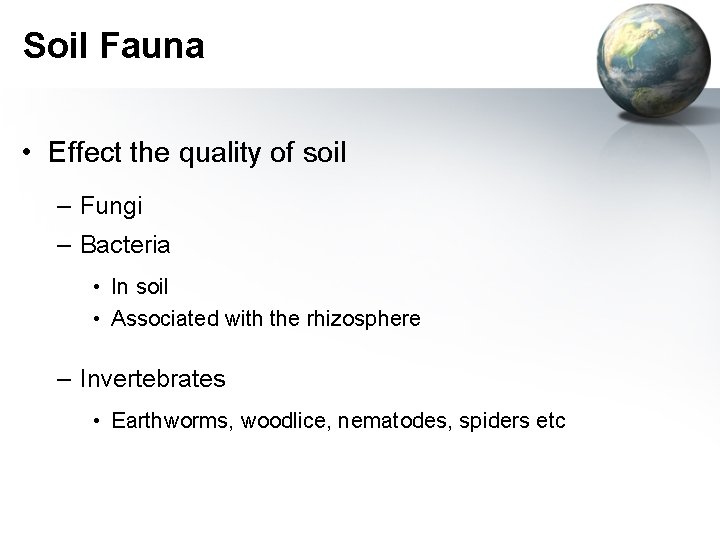 Soil Fauna

• Effect the quality of soil

– Fungi

– Bacteria

• In soil

• Associated with the rhizosphere

– Invertebrates

• Earthworms, woodlice, nematodes, spiders etc